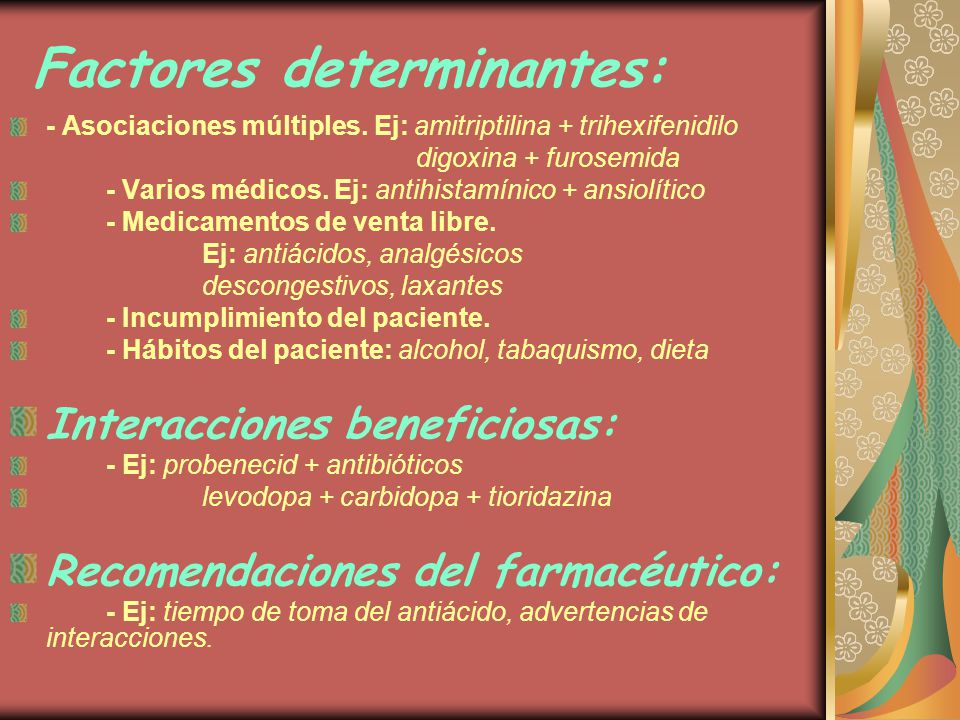 Factores determinantes:

- Asociaciones múltiples. Ej: amitriptilina + trihexifenidilo
digoxina + furosemida

- Varios médicos. Ej: antihistamínico + ansiolítico

- Medicamentos de venta libre.
Ej: antiácidos, analgésicos
descongestivos, laxantes

- Incumplimiento del paciente.

- Hábitos del paciente: alcohol, tabaquismo, dieta

Interacciones beneficiosas:

- Ej: probenecid + antibióticos
levodopa + carbidopa + tioridazina

Recomendaciones del farmacéutico:

- Ej: tiempo de toma del antiácido, advertencias de interacciones.